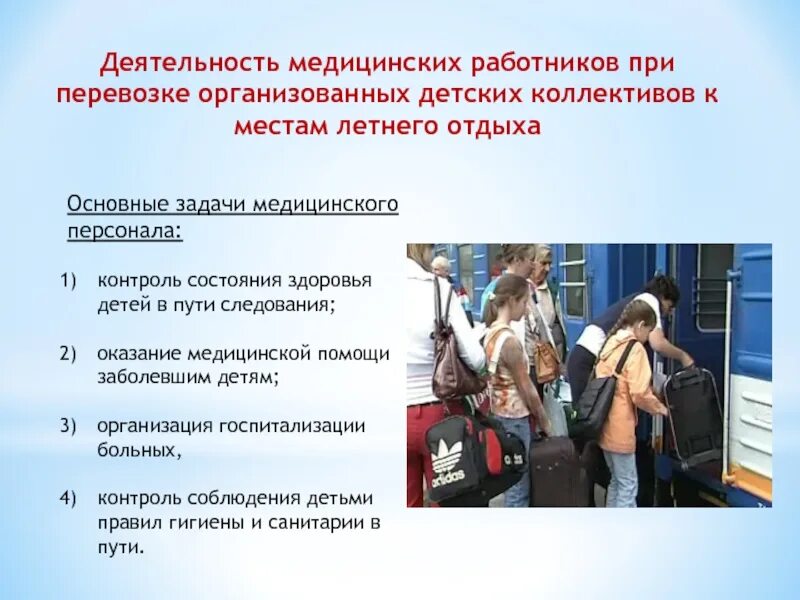 Деятельность медицинских работников при перевозке организованных детских коллективов к местам летнего отдыха

Основные задачи медицинского персонала:

1) контроль состояния здоровья детей в пути следования;

2) оказание медицинской помощи заболевшим детям;

3) организация госпитализации больных,

4) контроль соблюдения детьми правил гигиены и санитарии в пути.

adidas